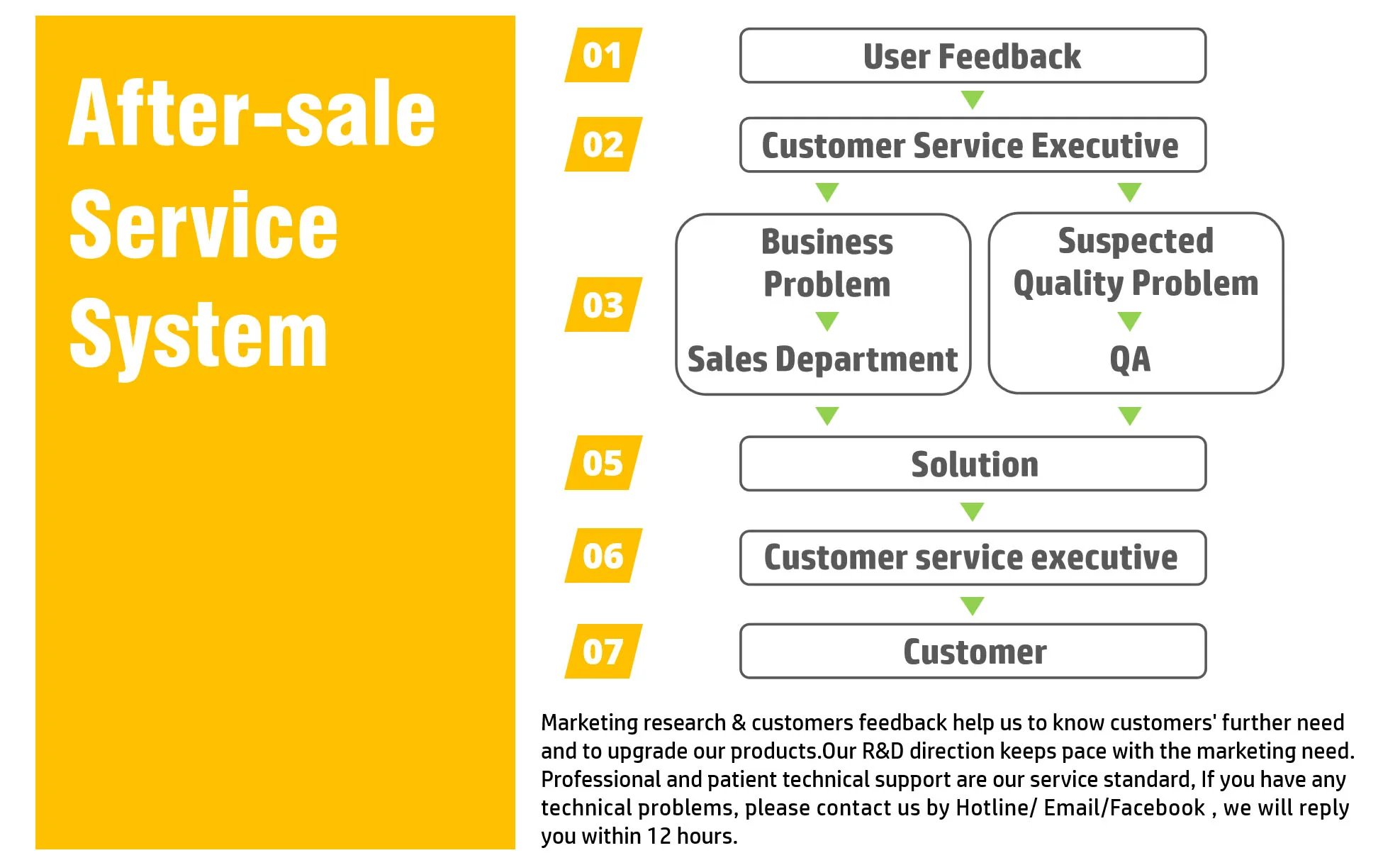 After-sale Service System

01
User Feedback

02
Customer Service Executive

03
Business Problem
Sales Department

Suspected Quality Problem
QA

05
Solution

06
Customer service executive

07
Customer

Marketing research & customers feedback help us to know customers' further need and to upgrade our products.Our R&D direction keeps pace with the marketing need. Professional and patient technical support are our service standard, If you have any technical problems, please contact us by Hotline/ Email/Facebook , we will reply you within 12 hours.